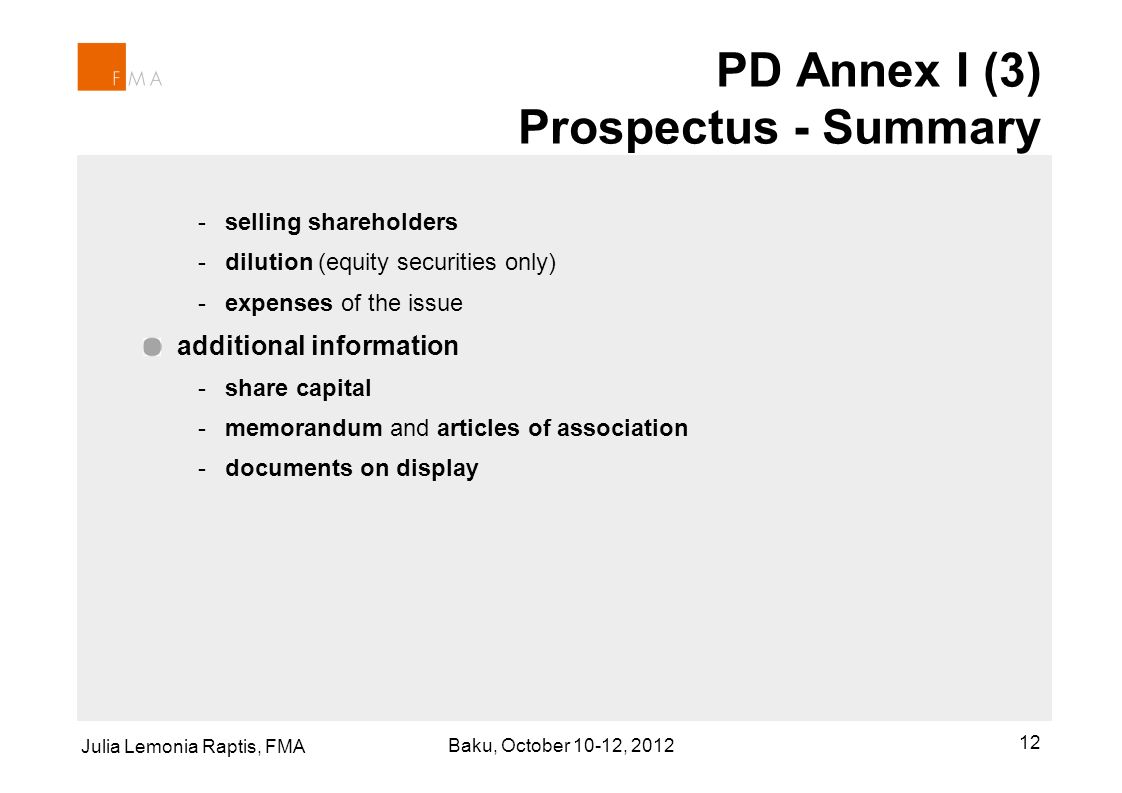 FMA

PD Annex I (3)
Prospectus - Summary

- selling shareholders
- dilution (equity securities only)
- expenses of the issue

additional information
- share capital
- memorandum and articles of association
- documents on display

Julia Lemonia Raptis, FMA

Baku, October 10-12, 2012

12